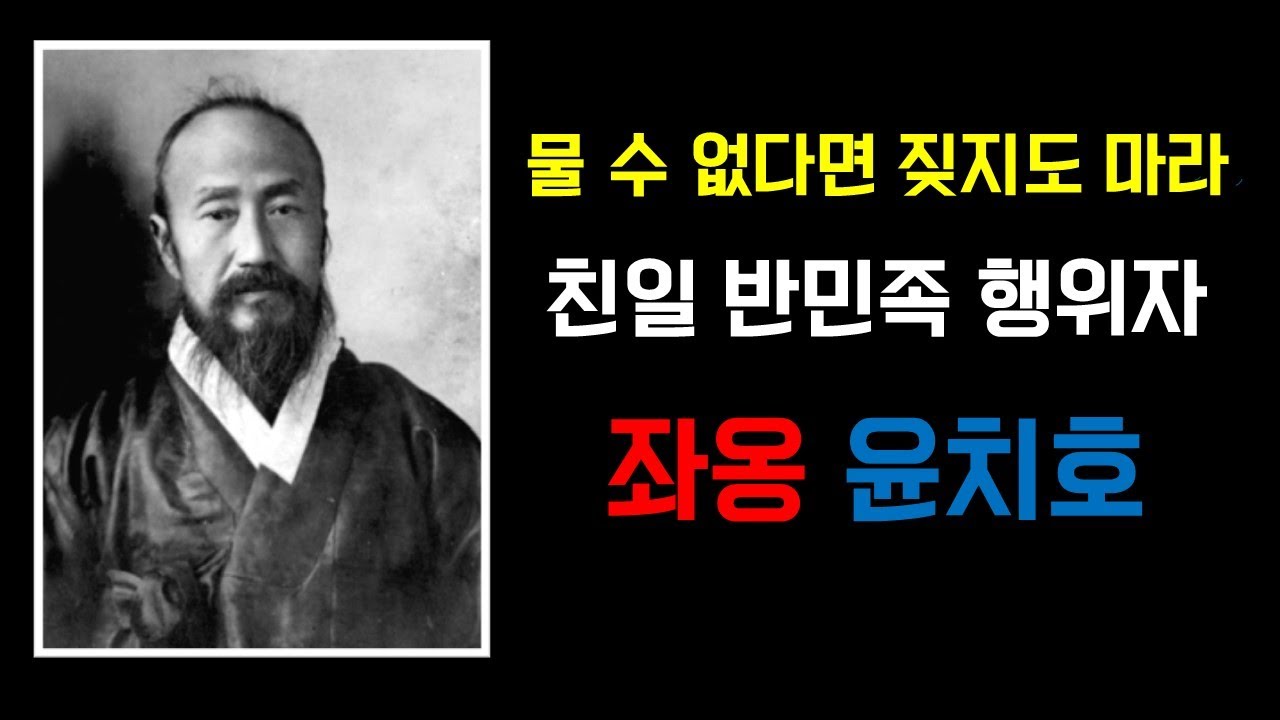 물 수 없다면 짖지도 마라

친일 반민족 행위자

좌옹 윤치호